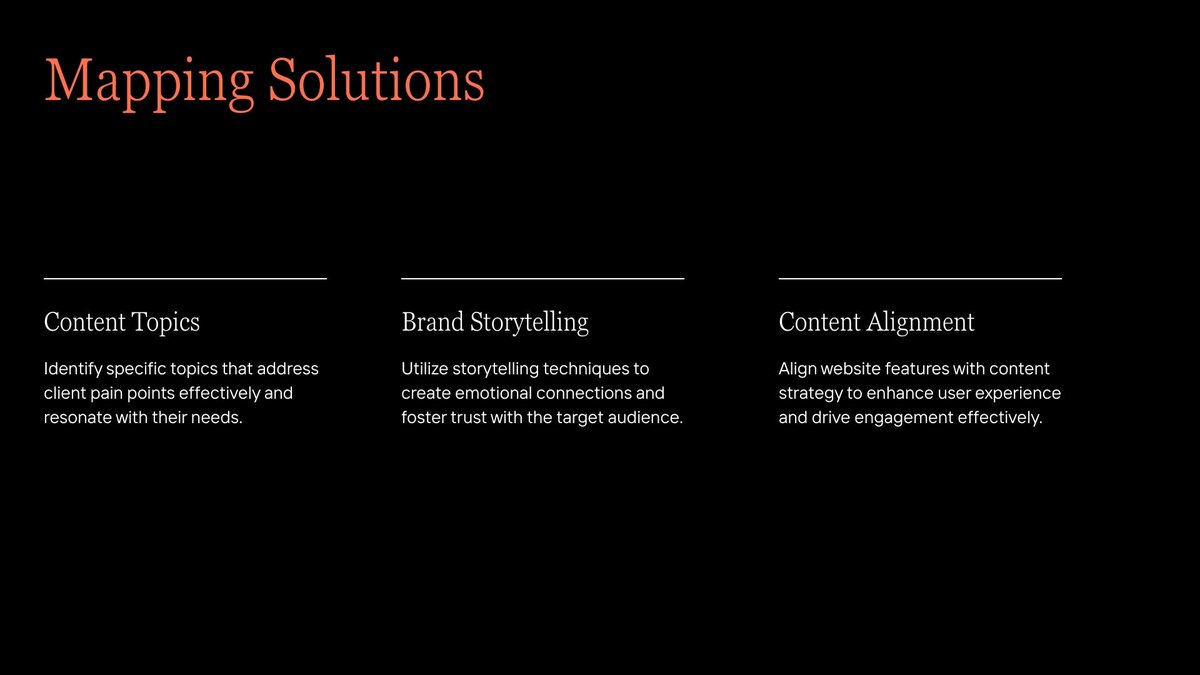 Mapping Solutions

Content Topics

Identify specific topics that address client pain points effectively and resonate with their needs.

Brand Storytelling

Utilize storytelling techniques to create emotional connections and foster trust with the target audience.

Content Alignment

Align website features with content strategy to enhance user experience and drive engagement effectively.